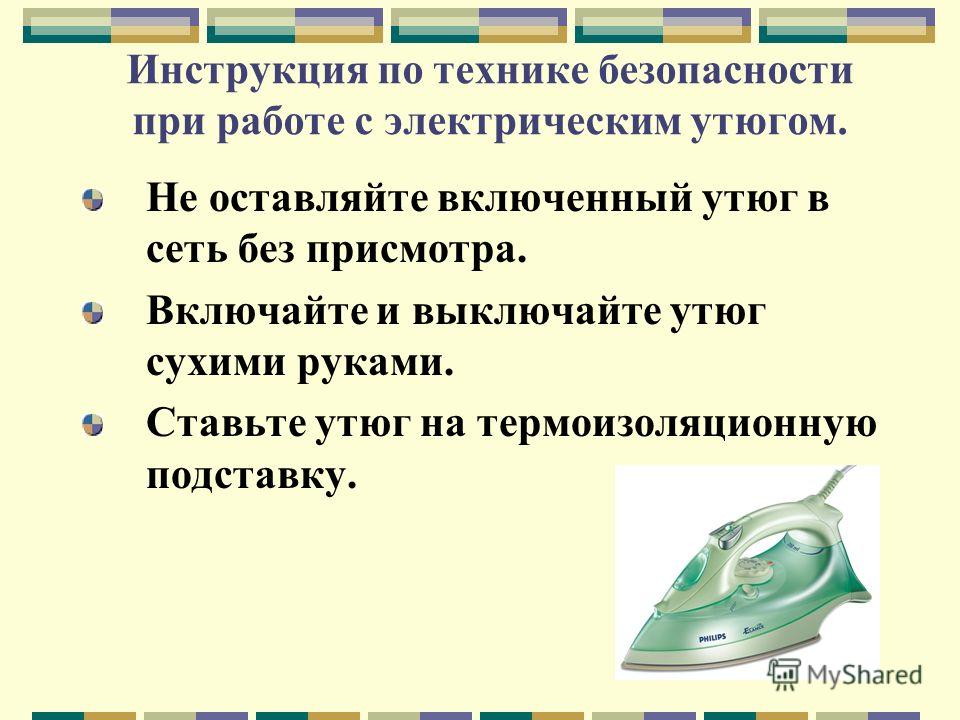 Инструкция по технике безопасности при работе с электрическим утюгом.

Не оставляйте включенный утюг в сеть без присмотра.

Включайте и выключайте утюг сухими руками.

Ставьте утюг на термоизоляционную подставку.

PHILIPS

MyShared